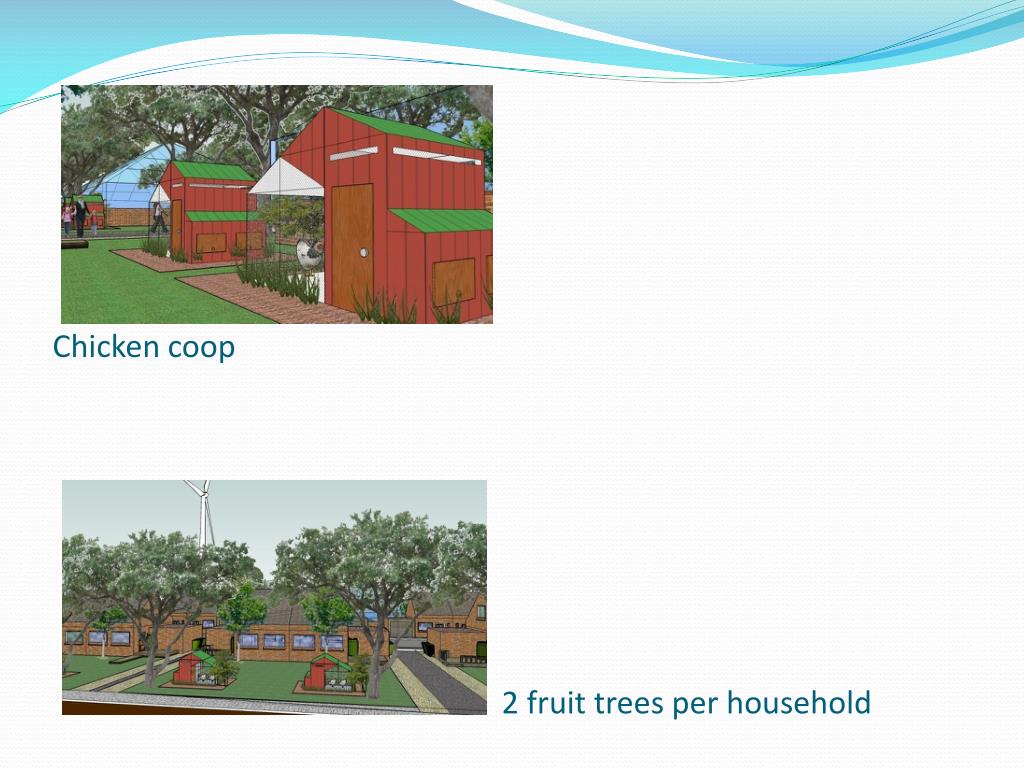 Chicken coop

2 fruit trees per household